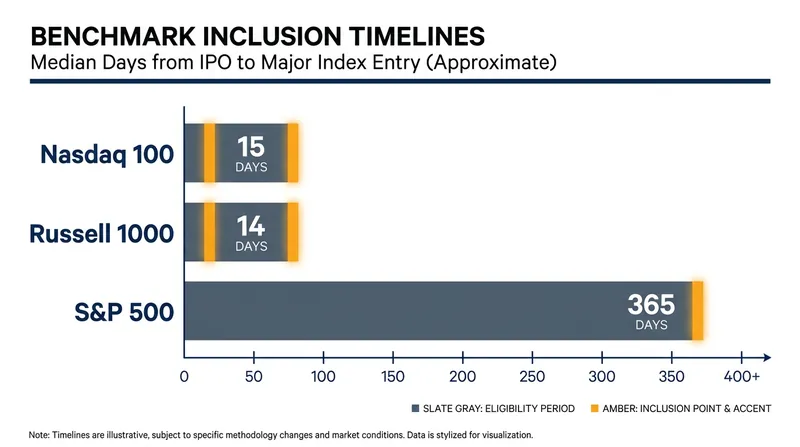 BENCHMARK INCLUSION TIMELINES
Median Days from IPO to Major Index Entry (Approximate)

Nasdaq 100
15 DAYS

Russell 1000
14 DAYS

S&P 500
365 DAYS

0 50 100 150 200 250 300 350 400+

SLATE GRAY: ELIGIBILITY PERIOD
AMBER: INCLUSION POINT & ACCENT

Note: Timelines are illustrative, subject to specific methodology changes and market conditions. Data is stylized for visualization.